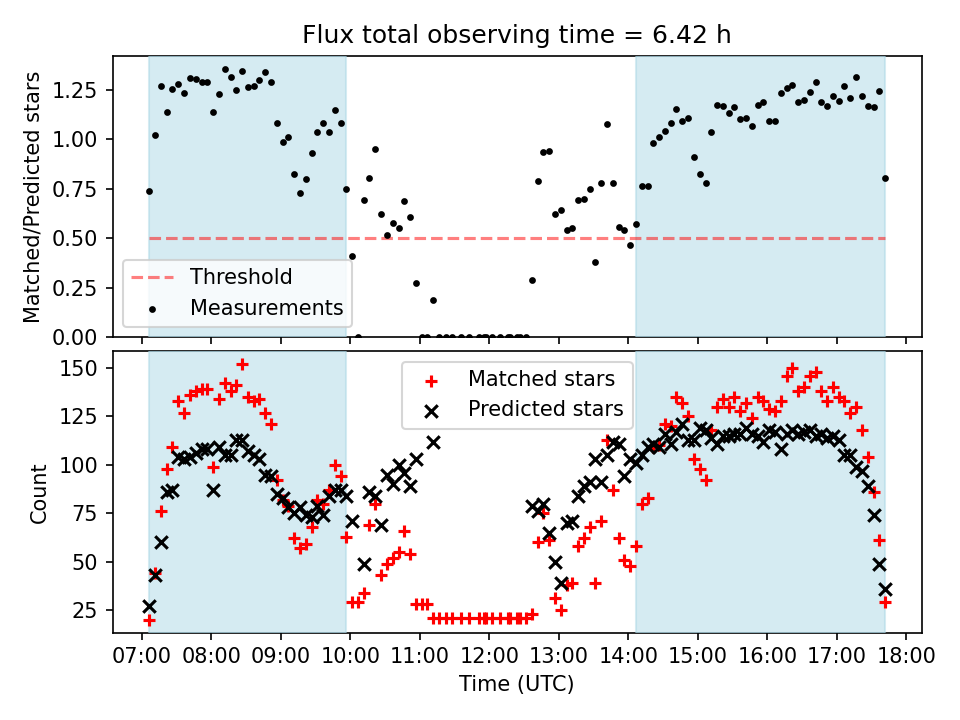 Flux total observing time = 6.42 h

Matched/Predicted stars

1.25
1.00
0.75
0.50
0.25
0.00

Threshold
Measurements

Count

150
125
100
75
50
25

Matched stars
Predicted stars

07:00 08:00 09:00 10:00 11:00 12:00 13:00 14:00 15:00 16:00 17:00 18:00

Time (UTC)